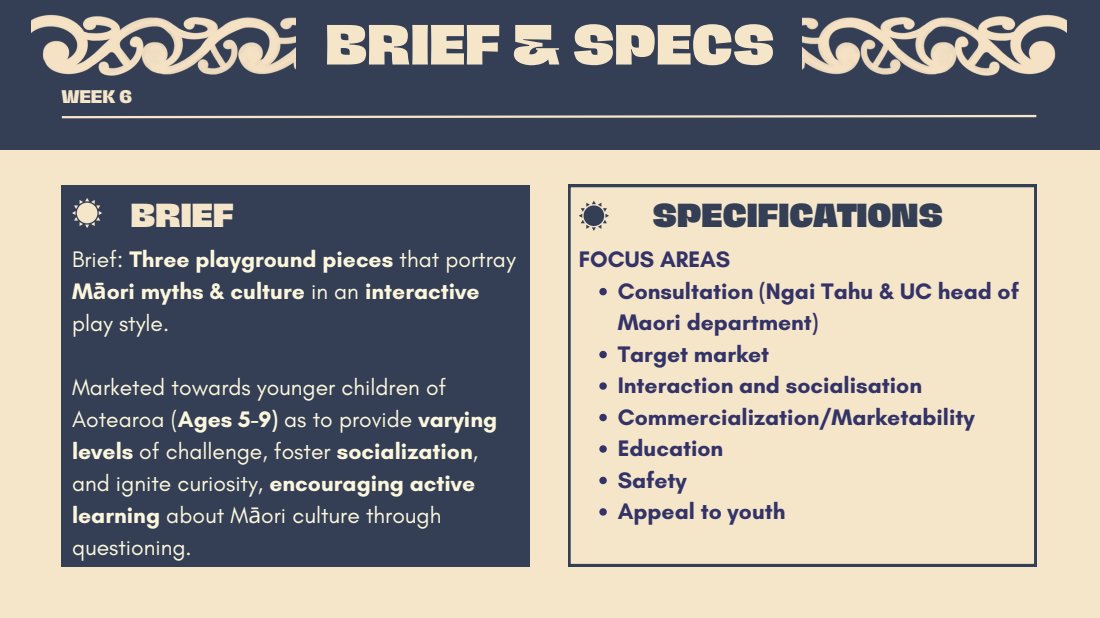 BRIEF & SPECS

WEEK 6

BRIEF

Brief: Three playground pieces that portray Māori myths & culture in an interactive play style.

Marketed towards younger children of Aotearoa (Ages 5-9) as to provide varying levels of challenge, foster socialization, and ignite curiosity, encouraging active learning about Māori culture through questioning.

SPECIFICATIONS

FOCUS AREAS

- Consultation (Ngai Tahu & UC head of Maori department)
- Target market
- Interaction and socialisation
- Commercialization/Marketability
- Education
- Safety
- Appeal to youth